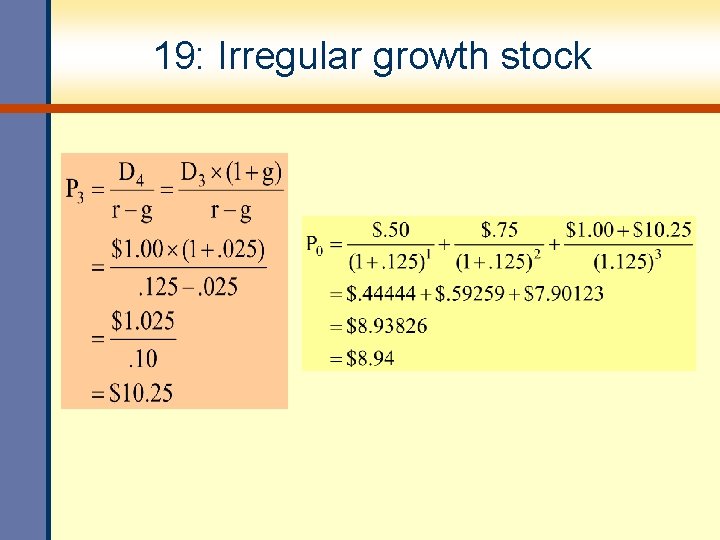 19: Irregular growth stock

$P_3 = \frac{D_4}{r-g} = \frac{D_3 \times (1+g)}{r-g}$
$= \frac{\$1.00 \times (1+.025)}{.125-.025}$
$= \frac{\$1.025}{.10}$
$= \$10.25$

$P_0 = \frac{\$.50}{(1+.125)^1} + \frac{\$.75}{(1+.125)^2} + \frac{\$1.00+\$10.25}{(1.125)^3}$
$= \$.44444 + \$.59259 + \$7.90123$
$= \$8.93826$
$= \$8.94$